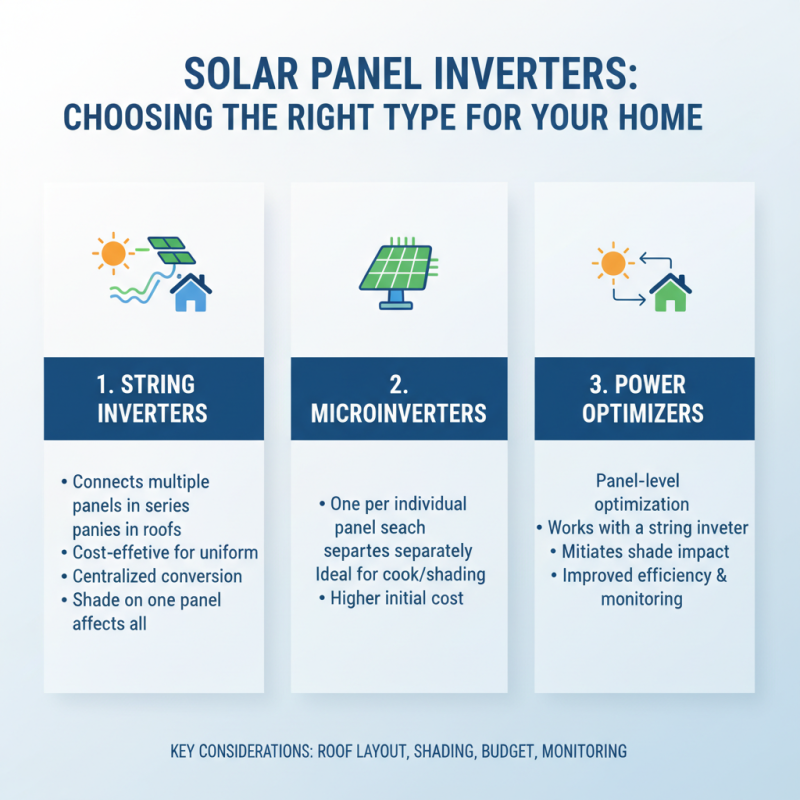 SOLAR PANEL INVERTERS:
CHOOSING THE RIGHT TYPE FOR YOUR HOME

1. STRING INVERTERS

• Connects multiple panels in series panies in roofs
• Cost-effetive for uniform
• Centralized conversion
• Shade on one panel affects all

2. MICROINVERTERS

• One per individual panel seach separtes separately Ideal for cook/shading
• Higher initial cost

3. POWER OPTIMIZERS

Panel-level optimization
• Works with a string inveter
• Mitiates shade impact
• Improved efficiency & monitoring

KEY CONSIDERATIONS: ROOF LAYOUT, SHADING, BUDGET, MONITORING